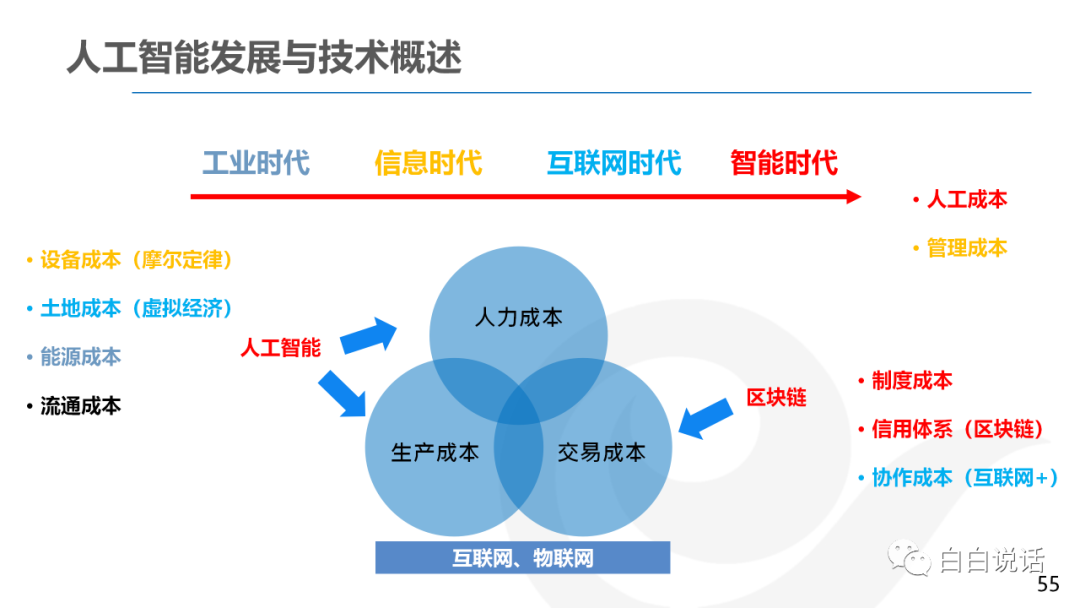 人工智能发展与技术概述

工业时代　信息时代　互联网时代　智能时代

• 人工成本
• 管理成本

• 设备成本（摩尔定律）
• 土地成本（虚拟经济）
• 能源成本
• 流通成本

人工智能

人力成本

生产成本　交易成本

区块链

• 制度成本
• 信用体系（区块链）
• 协作成本（互联网+）

互联网、物联网

白白说话

55